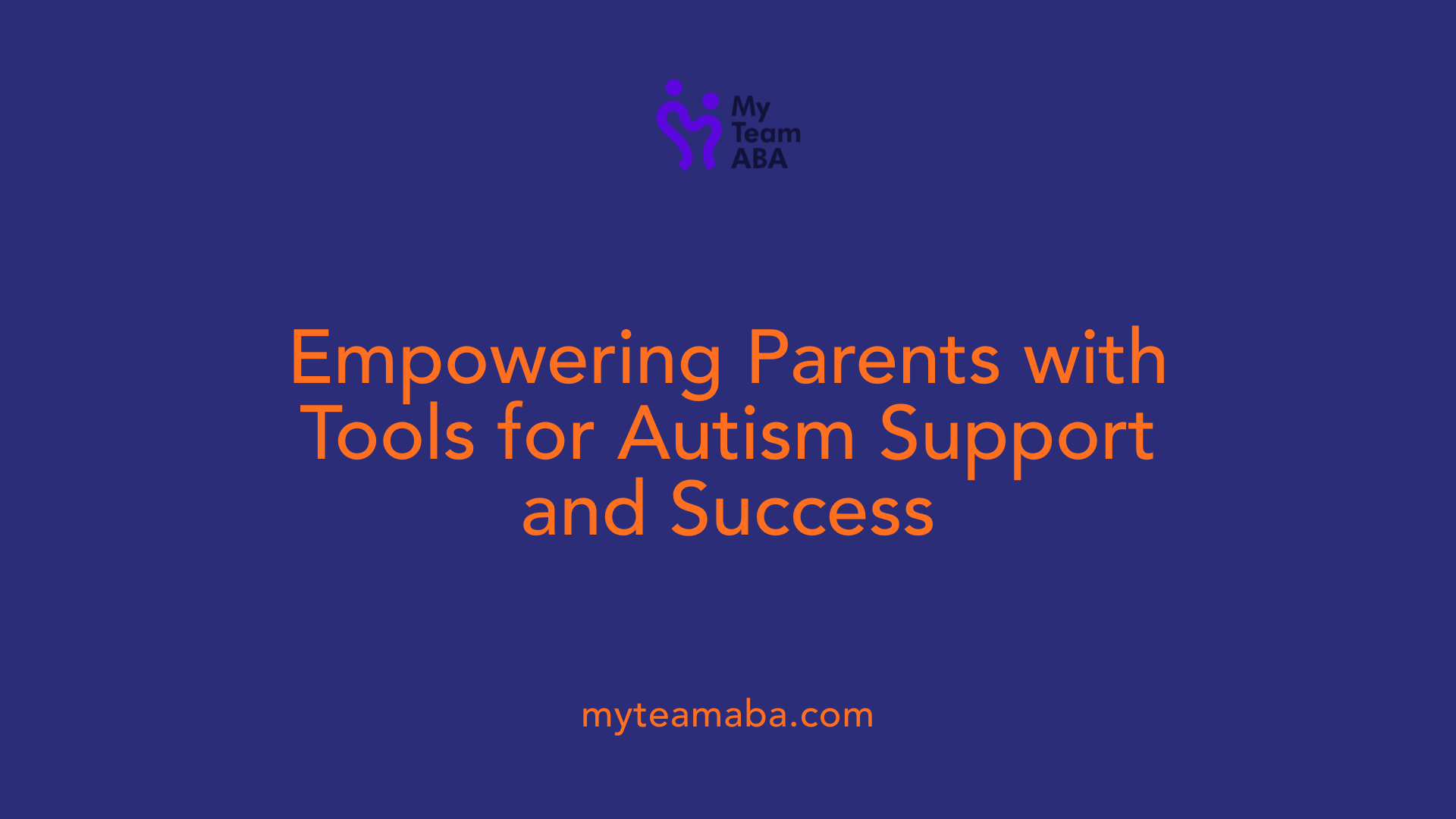 My Team ABA

Empowering Parents with Tools for Autism Support and Success

myteamaba.com